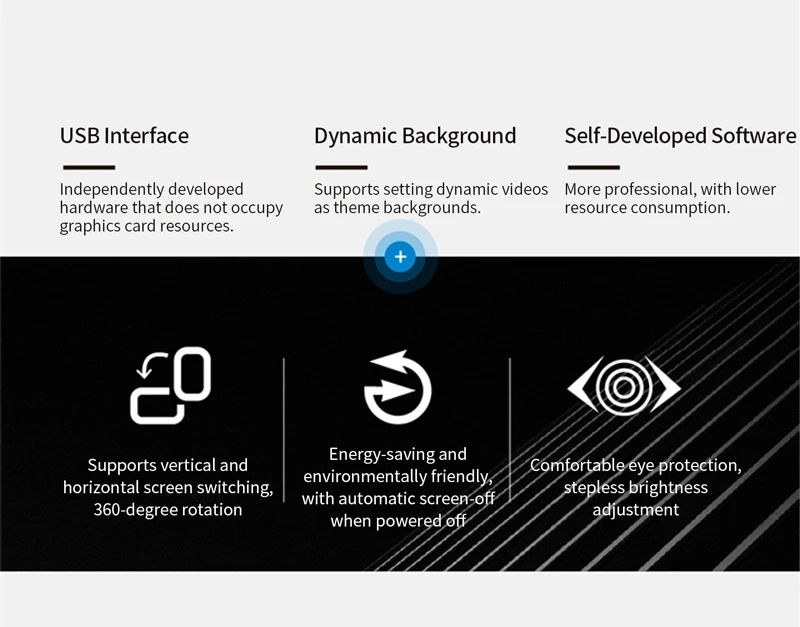 USB Interface

Independently developed hardware that does not occupy graphics card resources.

Dynamic Background

Supports setting dynamic videos as theme backgrounds.

Self-Developed Software

More professional, with lower resource consumption.

+

Supports vertical and horizontal screen switching, 360-degree rotation

Energy-saving and environmentally friendly, with automatic screen-off when powered off

Comfortable eye protection, stepless brightness adjustment